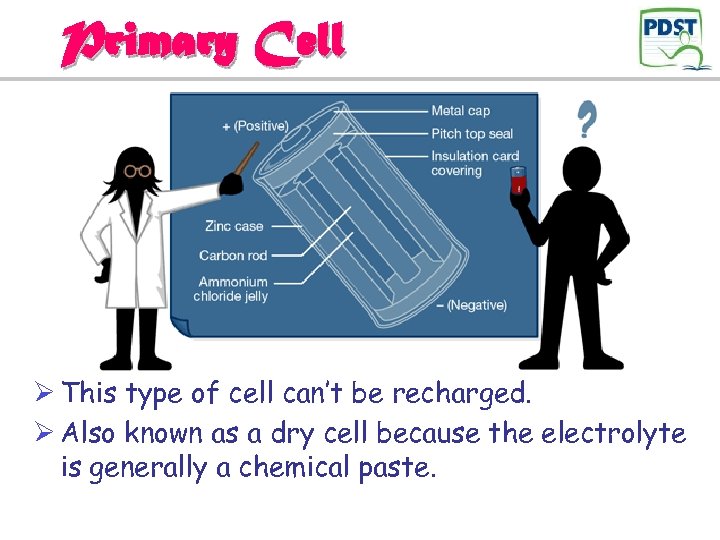 Primary Cell

PDST

+ (Positive)

Metal cap

Pitch top seal

Insulation card covering

Zinc case

Carbon rod

Ammonium chloride jelly

– (Negative)

?

➢ This type of cell can't be recharged.

➢ Also known as a dry cell because the electrolyte is generally a chemical paste.